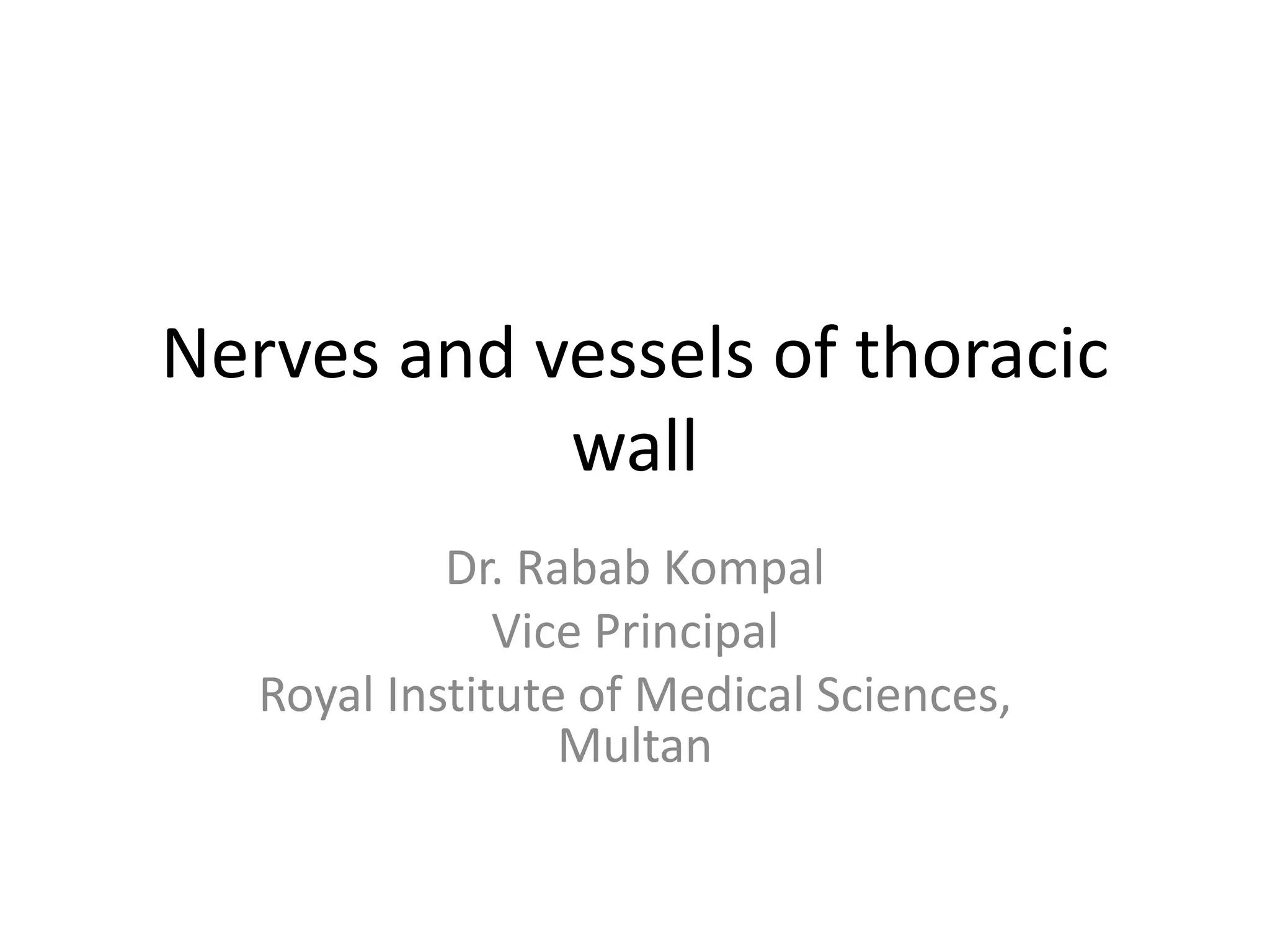 Nerves and vessels of thoracic wall

Dr. Rabab Kompal

Vice Principal

Royal Institute of Medical Sciences, Multan